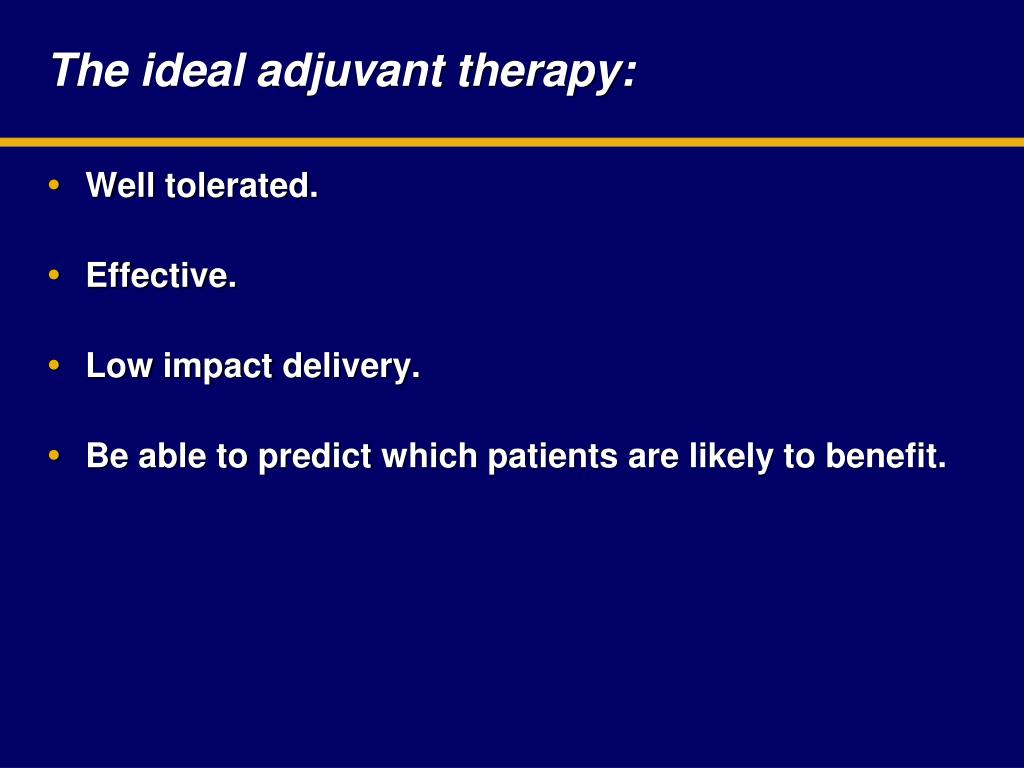 The ideal adjuvant therapy:

• Well tolerated.

• Effective.

• Low impact delivery.

• Be able to predict which patients are likely to benefit.